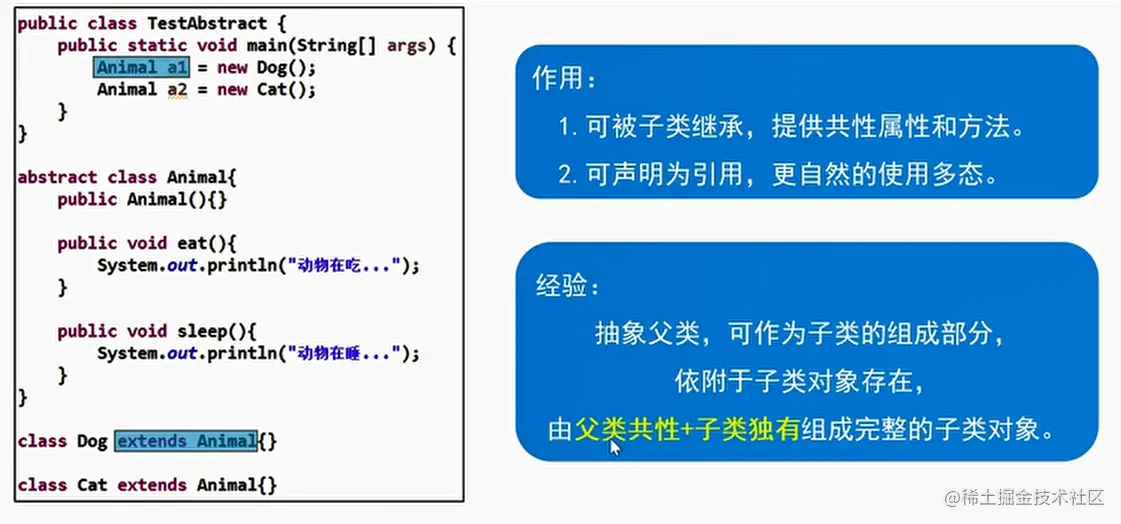 public class TestAbstract {
    public static void main(String[] args) {
        Animal a1 = new Dog();
        Animal a2 = new Cat();
    }
}

abstract class Animal{
    public Animal(){}

    public void eat(){
        System.out.println("动物在吃...");
    }

    public void sleep(){
        System.out.println("动物在睡...");
    }
}

class Dog extends Animal{}

class Cat extends Animal{}

作用：

1. 可被子类继承，提供共性属性和方法。

2. 可声明为引用，更自然的使用多态。

经验：

抽象父类，可作为子类的组成部分，

依附于子类对象存在，

由父类共性+子类独有组成完整的子类对象。

@稀土掘金技术社区